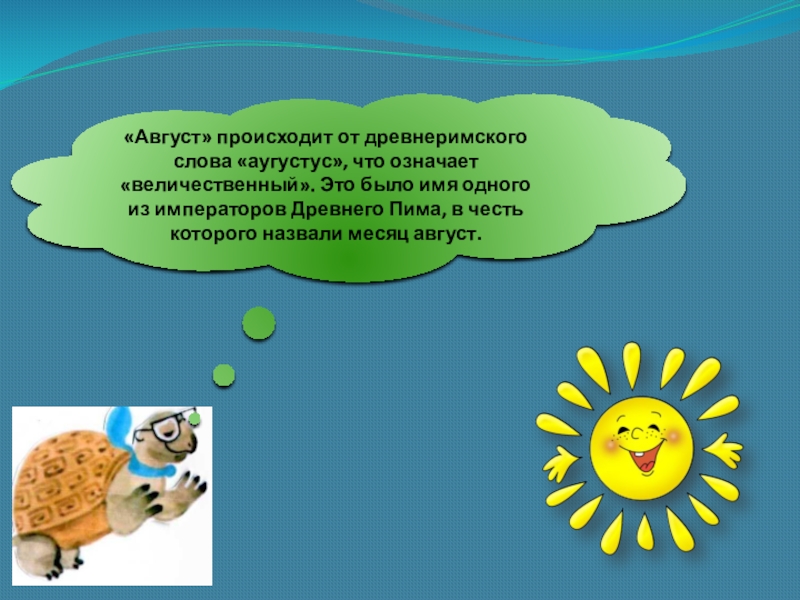 «Август» происходит от древнеримского слова «аугустус», что означает «величественный». Это было имя одного из императоров Древнего Пима, в честь которого назвали месяц август.